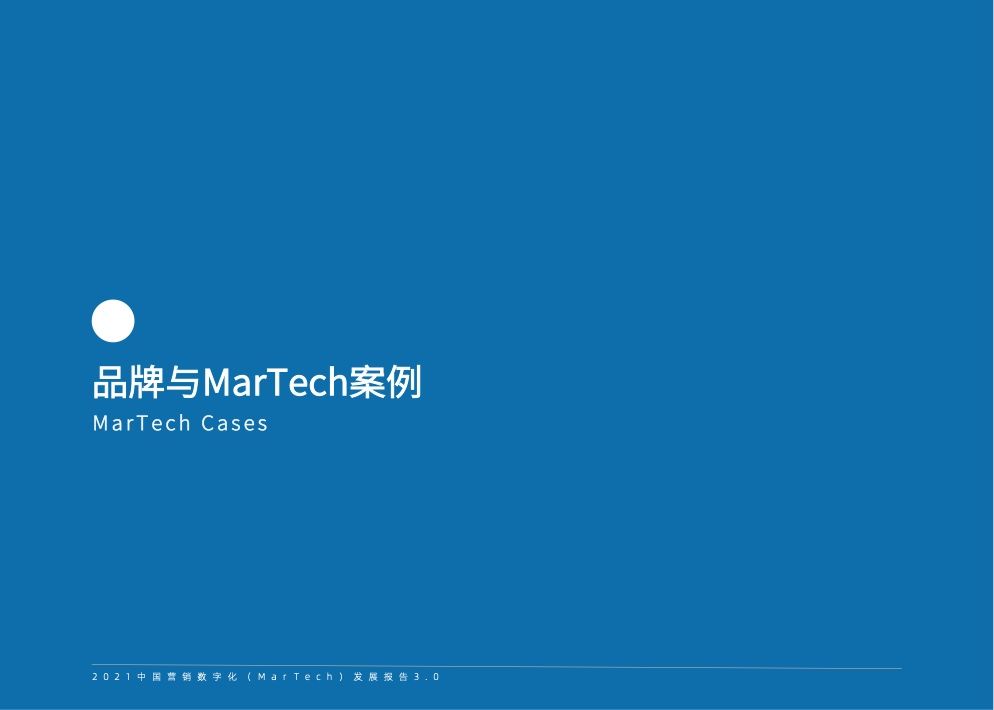 品牌与MarTech案例
MarTech Cases

2021中国营销数字化（MarTech）发展报告3.0